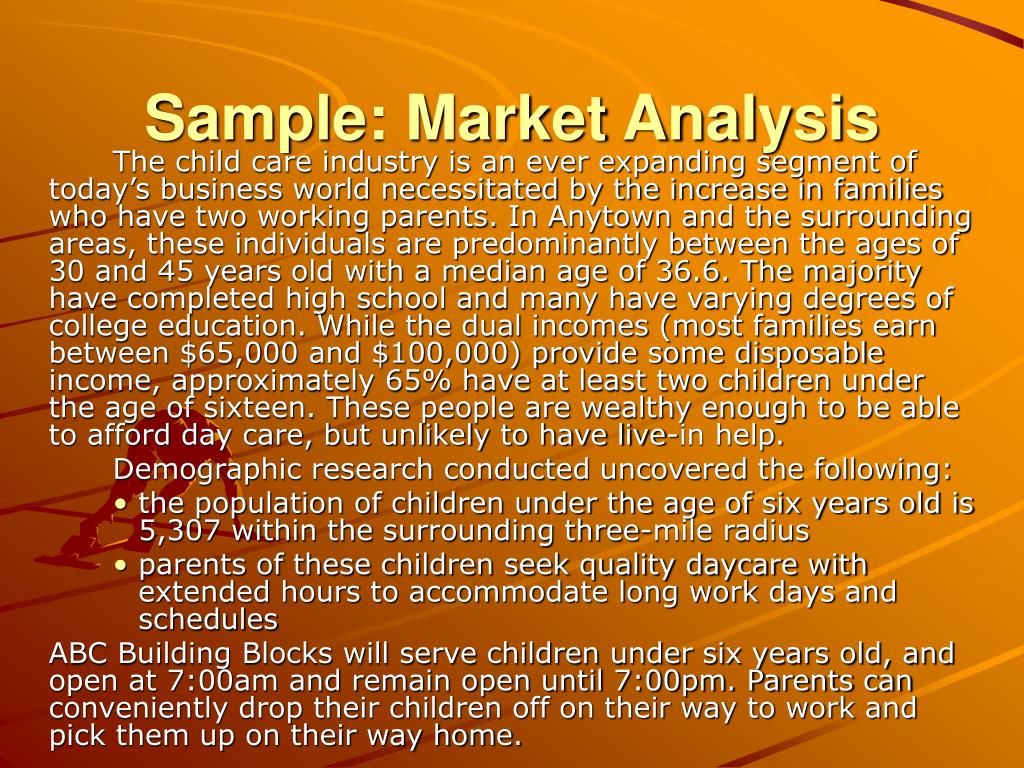 Sample: Market Analysis

The child care industry is an ever expanding segment of today's business world necessitated by the increase in families who have two working parents. In Anytown and the surrounding areas, these individuals are predominantly between the ages of 30 and 45 years old with a median age of 36.6. The majority have completed high school and many have varying degrees of college education. While the dual incomes (most families earn between \$65,000 and \$100,000) provide some disposable income, approximately 65% have at least two children under the age of sixteen. These people are wealthy enough to be able to afford day care, but unlikely to have live-in help.

Demographic research conducted uncovered the following:

• the population of children under the age of six years old is 5,307 within the surrounding three-mile radius
• parents of these children seek quality daycare with extended hours to accommodate long work days and schedules

ABC Building Blocks will serve children under six years old, and open at 7:00am and remain open until 7:00pm. Parents can conveniently drop their children off on their way to work and pick them up on their way home.